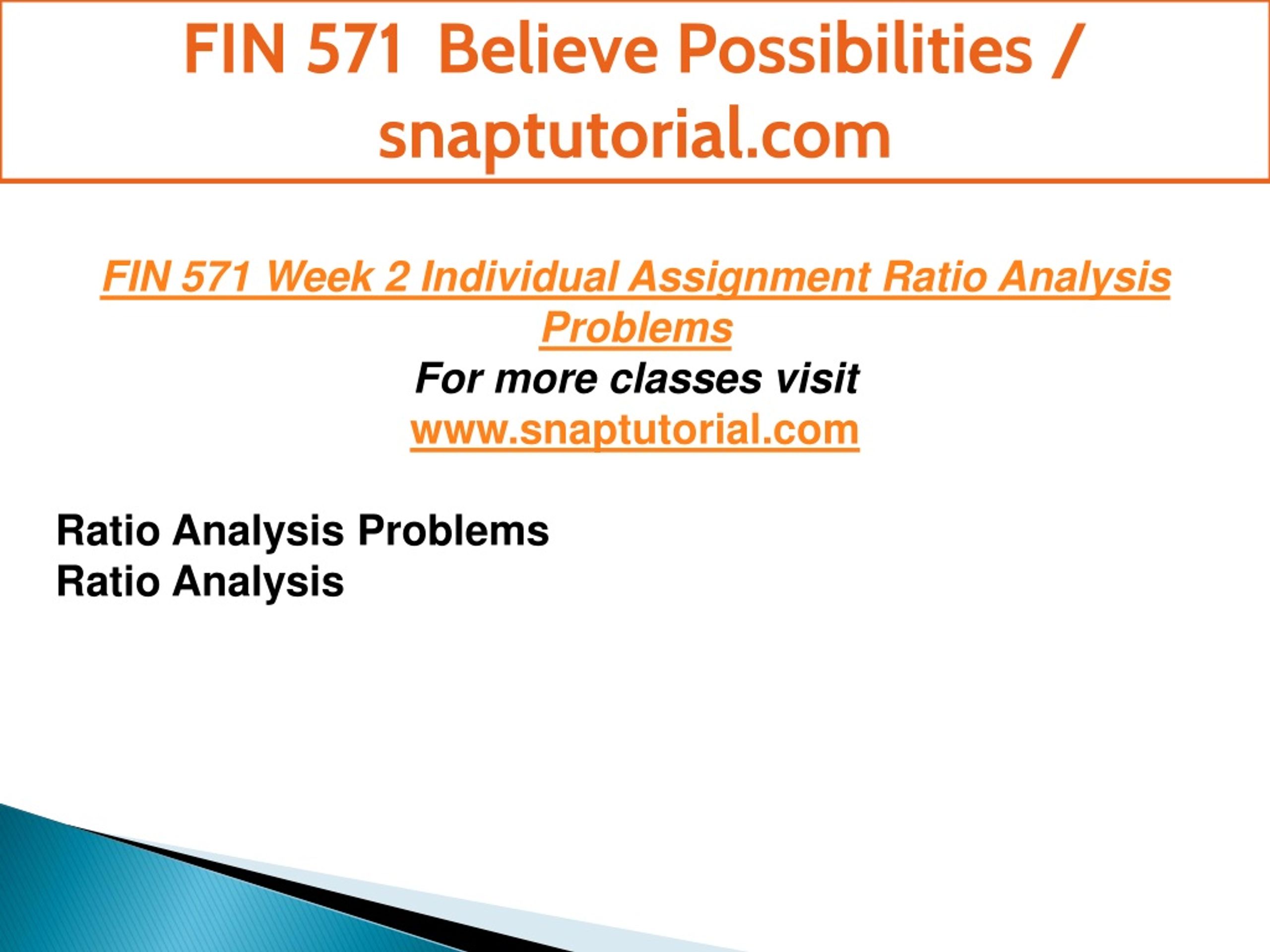 FIN 571 Believe Possibilities / snaptutorial.com

FIN 571 Week 2 Individual Assignment Ratio Analysis Problems
For more classes visit
www.snaptutorial.com

Ratio Analysis Problems
Ratio Analysis